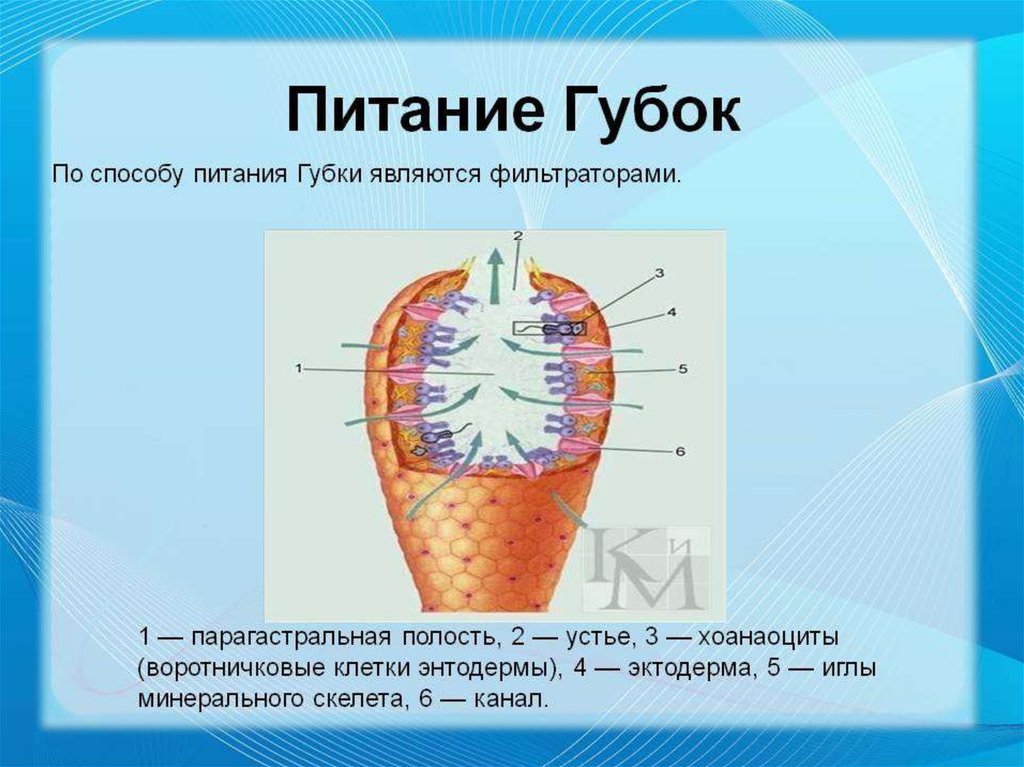 Питание Губок

По способу питания Губки являются фильтраторами.

2
3
4
1
5
6

КиМ

1 — парагастральная полость, 2 — устье, 3 — хоанаоциты (воротничковые клетки энтодермы), 4 — эктодерма, 5 — иглы минерального скелета, 6 — канал.